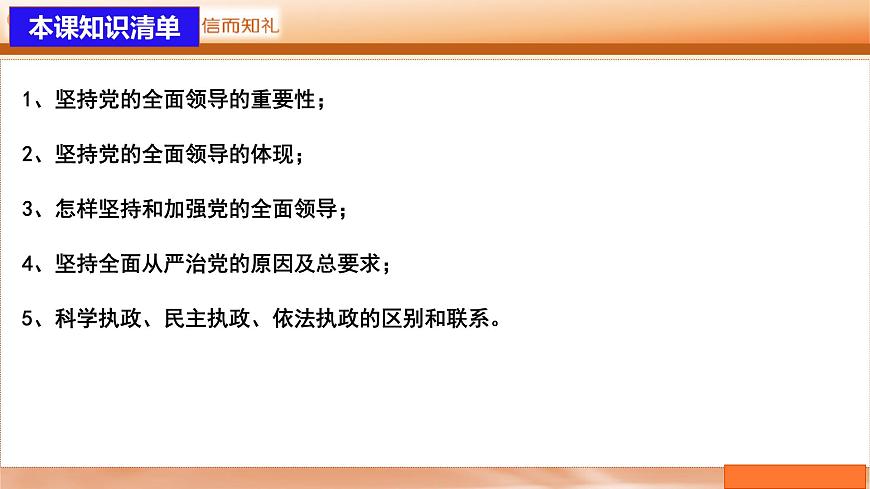 本课知识清单

信而知礼

1、坚持党的全面领导的重要性；

2、坚持党的全面领导的体现；

3、怎样坚持和加强党的全面领导；

4、坚持全面从严治党的原因及总要求；

5、科学执政、民主执政、依法执政的区别和联系。